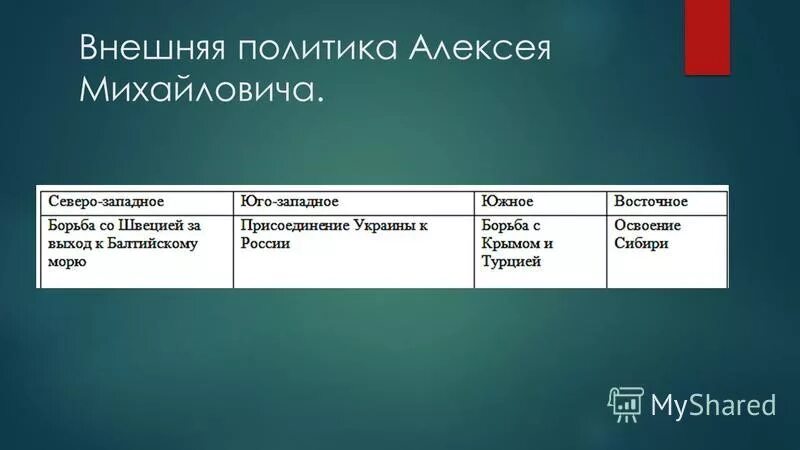 Внешняя политика Алексея Михайловича.

| Северо-западное | Юго-западное | Южное | Восточное |
|---|---|---|---|
| Борьба со Швецией за выход к Балтийскому морю | Присоединение Украины к России | Борьба с Крымом и Турцией | Освоение Сибири |

MyShared